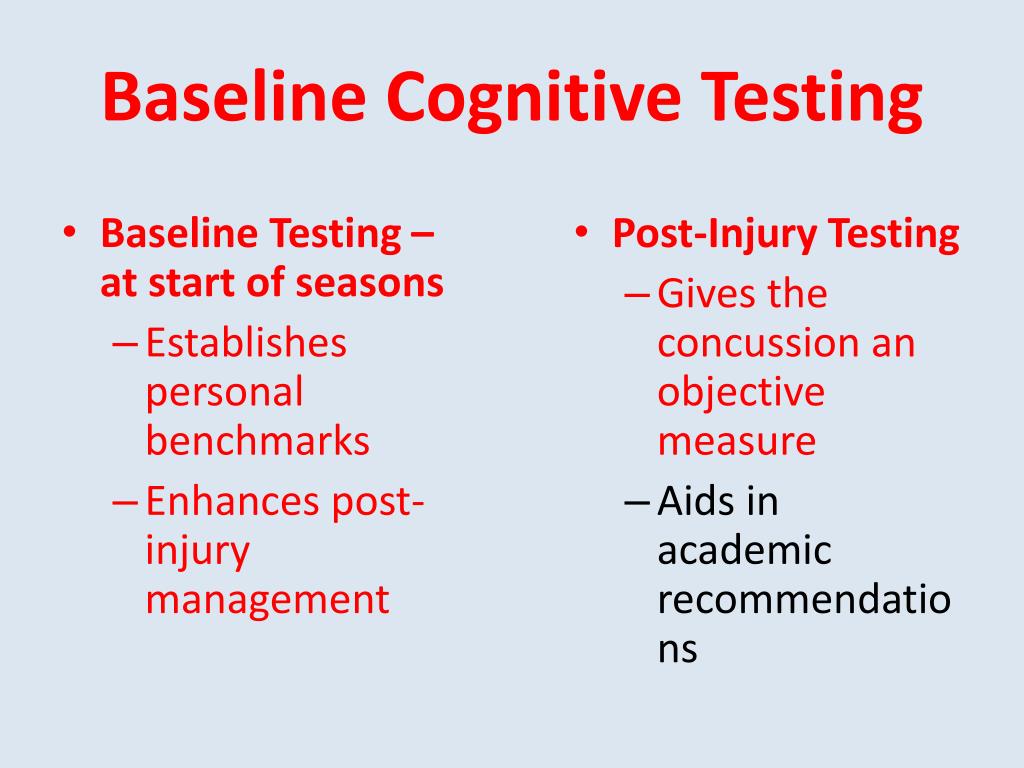 Baseline Cognitive Testing

• Baseline Testing – at start of seasons
– Establishes personal benchmarks
– Enhances post-injury management

• Post-Injury Testing
– Gives the concussion an objective measure
– Aids in academic recommendations